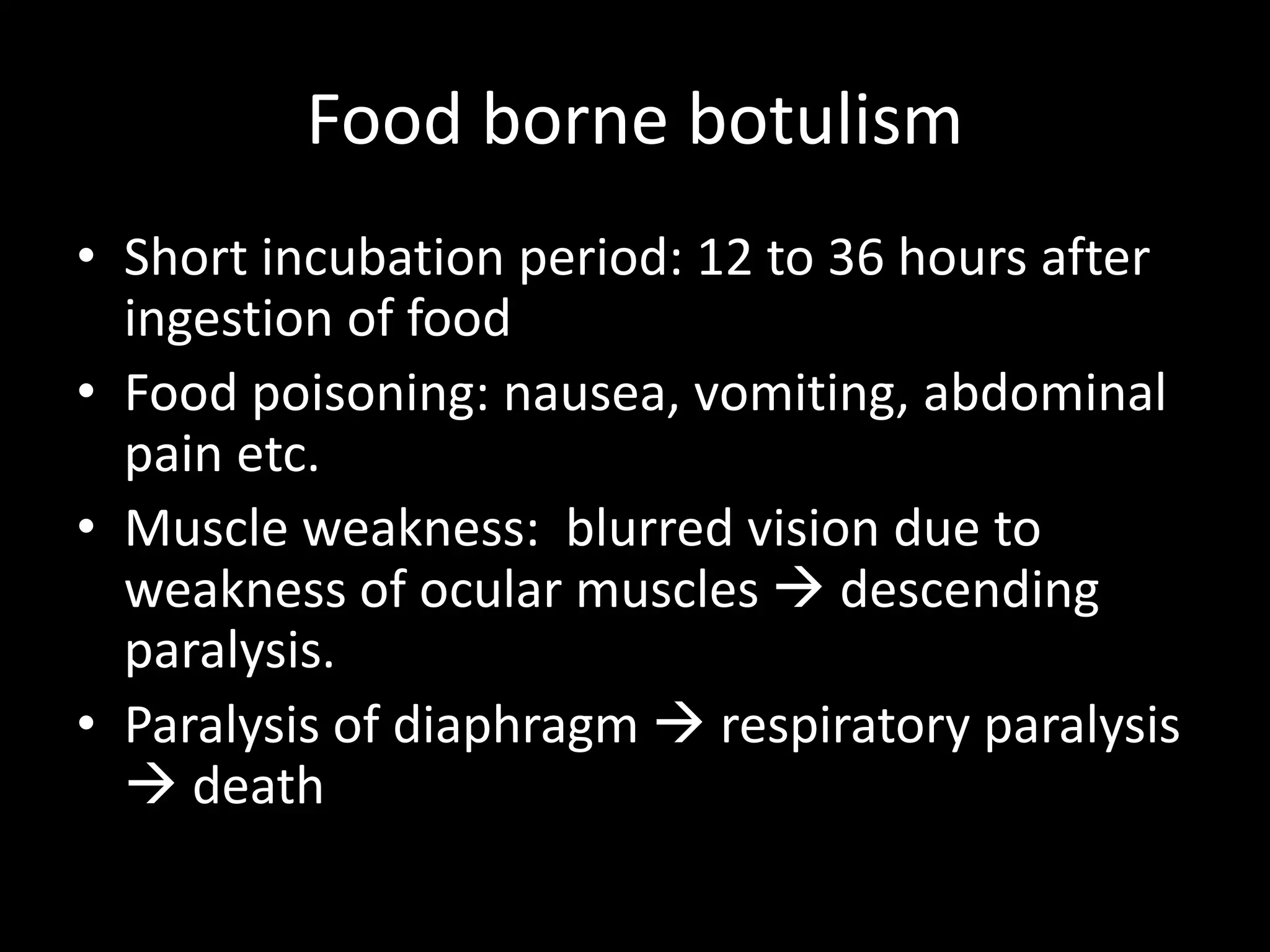 Food borne botulism

• Short incubation period: 12 to 36 hours after ingestion of food
• Food poisoning: nausea, vomiting, abdominal pain etc.
• Muscle weakness:  blurred vision due to weakness of ocular muscles → descending paralysis.
• Paralysis of diaphragm → respiratory paralysis → death